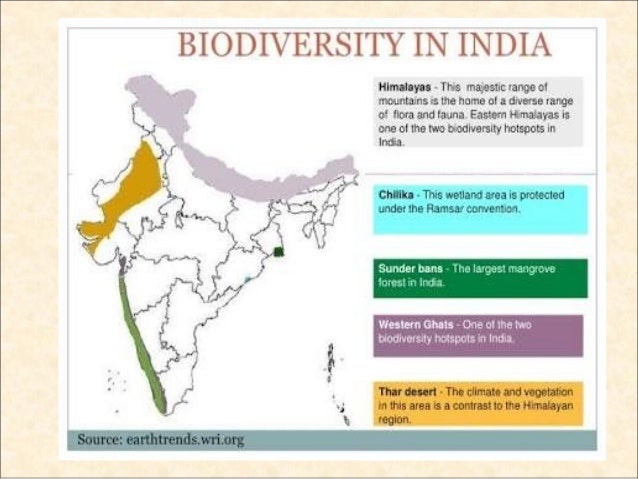 BIODIVERSITY IN INDIA

Himalayas - This majestic range of mountains is the home of a diverse range of flora and fauna. Eastern Himalayas is one of the two biodiversity hotspots in India.

Chilika - This wetland area is protected under the Ramsar convention.

Sunder bans - The largest mangrove forest in India.

Western Ghats - One of the two biodiversity hotspots in India.

Thar desert - The climate and vegetation in this area is a contrast to the Himalayan region.

Source: earthtrends.wri.org